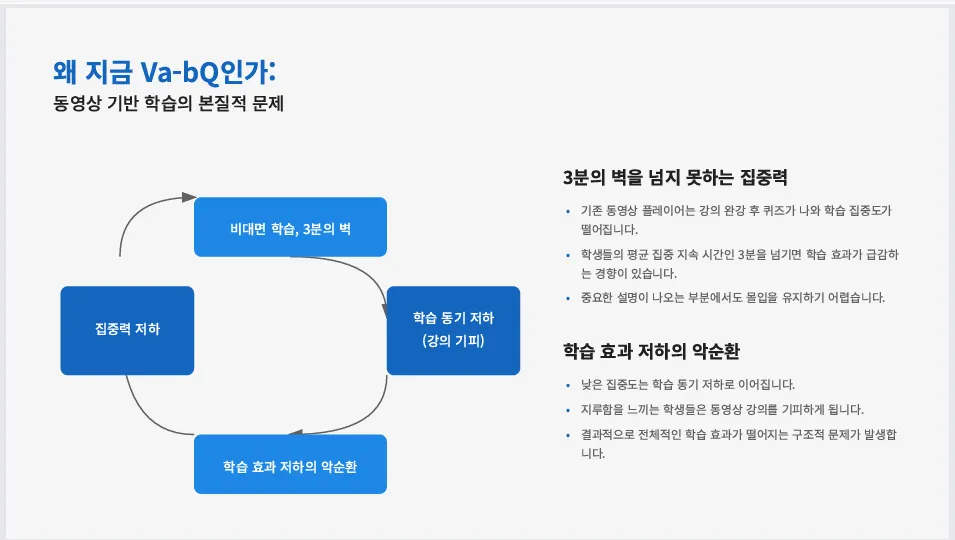 왜 지금 Va-bQ인가:
동영상 기반 학습의 본질적 문제

비대면 학습, 3분의 벽

학습 동기 저하
(강의 기피)

학습 효과 저하의 악순환

집중력 저하

3분의 벽을 넘지 못하는 집중력

- 기존 동영상 플레이어는 강의 완강 후 퀴즈가 나와 학습 집중도가 떨어집니다.
- 학생들의 평균 집중 지속 시간인 3분을 넘기면 학습 효과가 급감하는 경향이 있습니다.
- 중요한 설명이 나오는 부분에서도 몰입을 유지하기 어렵습니다.

학습 효과 저하의 악순환

- 낮은 집중도는 학습 동기 저하로 이어집니다.
- 지루함을 느끼는 학생들은 동영상 강의를 기피하게 됩니다.
- 결과적으로 전체적인 학습 효과가 떨어지는 구조적 문제가 발생합니다.